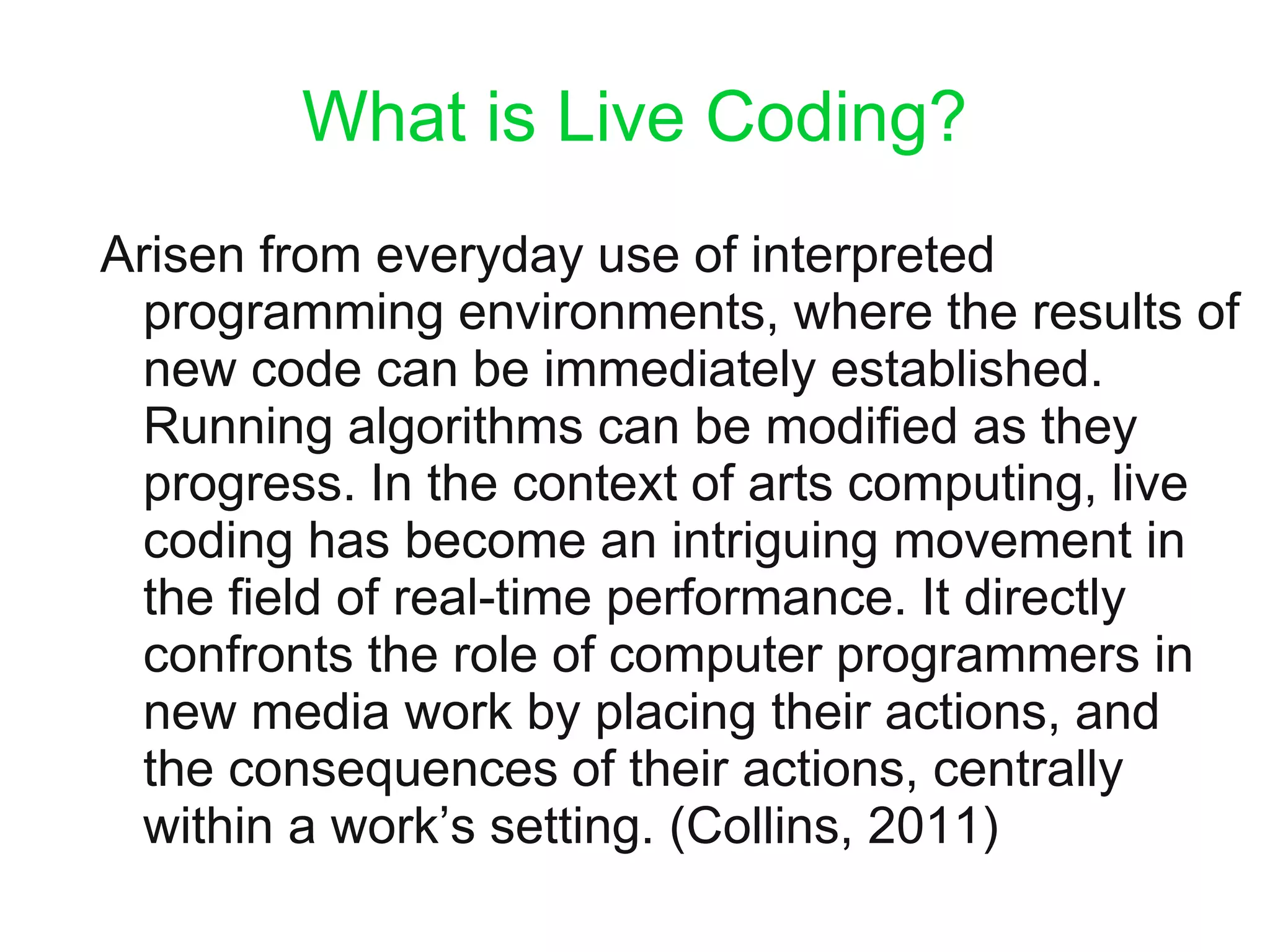 What is Live Coding?

Arisen from everyday use of interpreted programming environments, where the results of new code can be immediately established. Running algorithms can be modified as they progress. In the context of arts computing, live coding has become an intriguing movement in the field of real-time performance. It directly confronts the role of computer programmers in new media work by placing their actions, and the consequences of their actions, centrally within a work’s setting. (Collins, 2011)